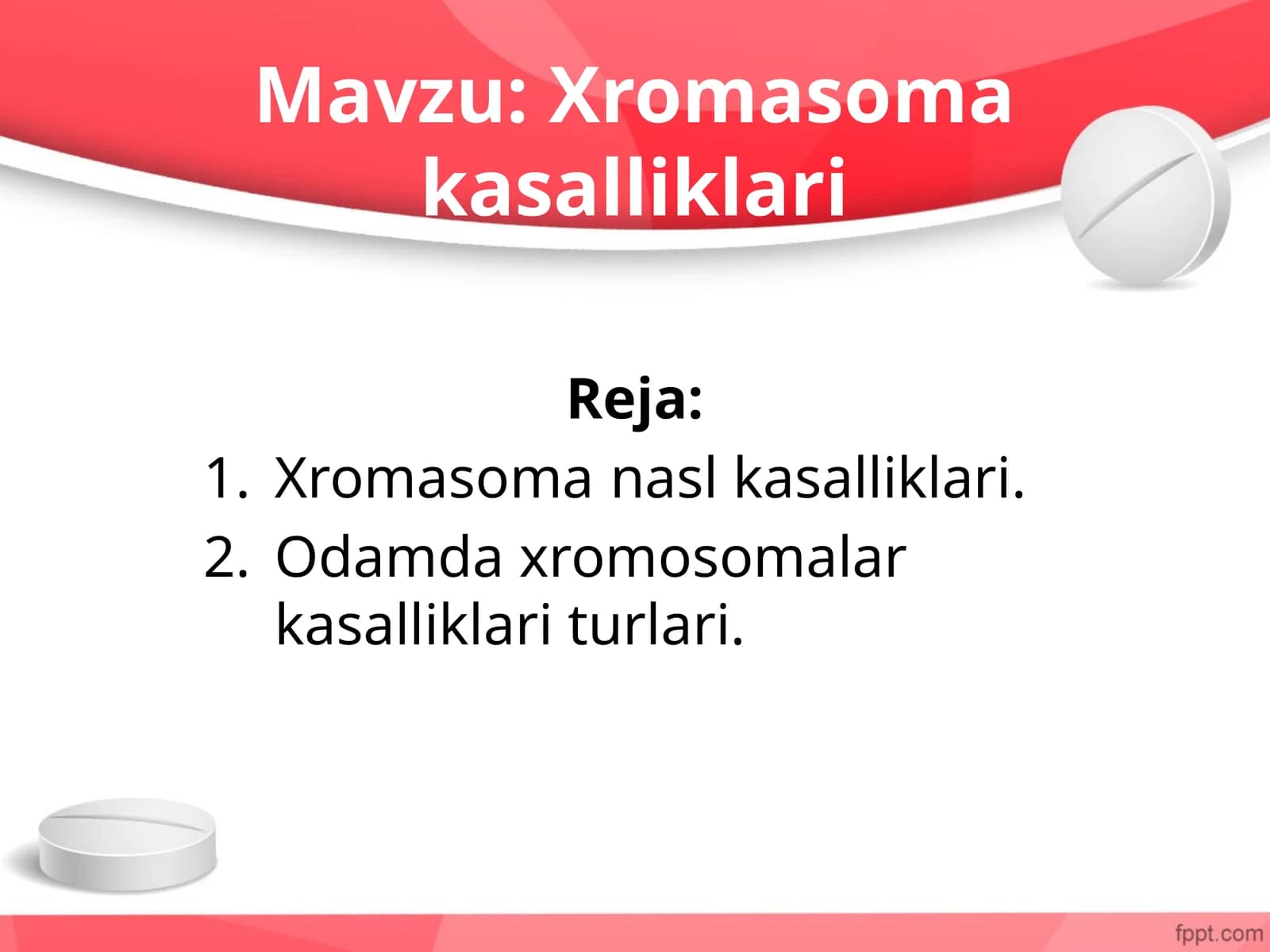 Mavzu: Xromasoma kasalliklari

Reja:
1. Xromasoma nasl kasalliklari.
2. Odamda xromosomalar kasalliklari turlari.

fppt.com